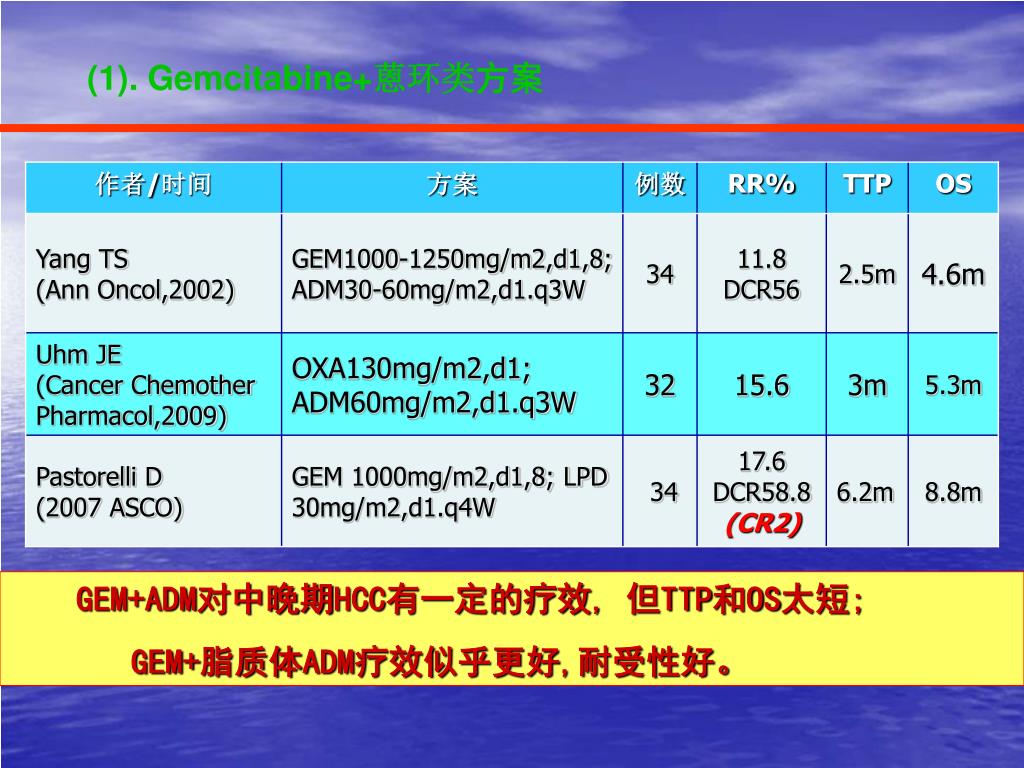 (1). Gemcitabine+蒽环类方案

| 作者/时间 | 方案 | 例数 | RR% | TTP | OS |
|---|---|---|---|---|---|
| Yang TS (Ann Oncol,2002) | GEM1000-1250mg/m2,d1,8; ADM30-60mg/m2,d1.q3W | 34 | 11.8 DCR56 | 2.5m | 4.6m |
| Uhm JE (Cancer Chemother Pharmacol,2009) | OXA130mg/m2,d1; ADM60mg/m2,d1.q3W | 32 | 15.6 | 3m | 5.3m |
| Pastorelli D (2007 ASCO) | GEM 1000mg/m2,d1,8; LPD 30mg/m2,d1.q4W | 34 | 17.6 DCR58.8 (CR2) | 6.2m | 8.8m |

GEM+ADM对中晚期HCC有一定的疗效, 但TTP和OS太短;

GEM+脂质体ADM疗效似乎更好,耐受性好。